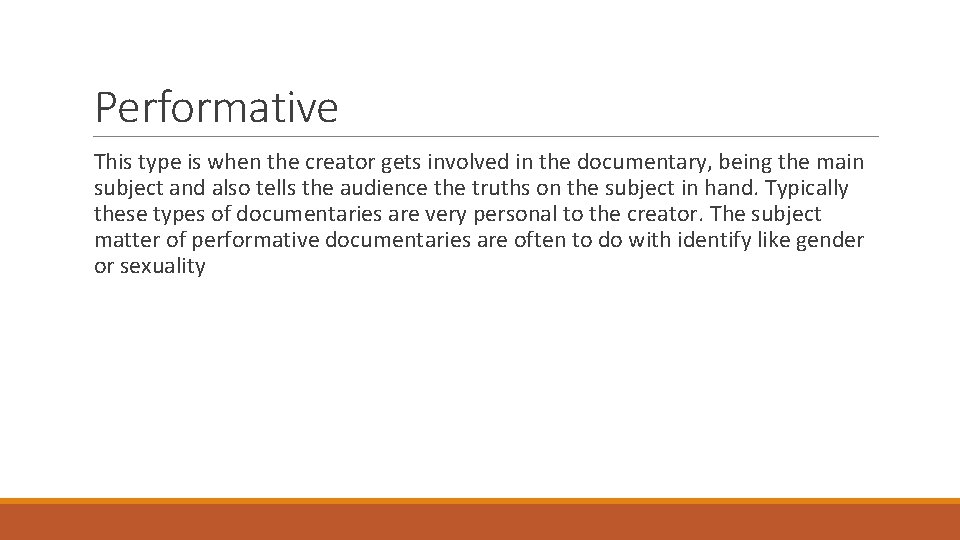 Performative

This type is when the creator gets involved in the documentary, being the main subject and also tells the audience the truths on the subject in hand. Typically these types of documentaries are very personal to the creator. The subject matter of performative documentaries are often to do with identify like gender or sexuality